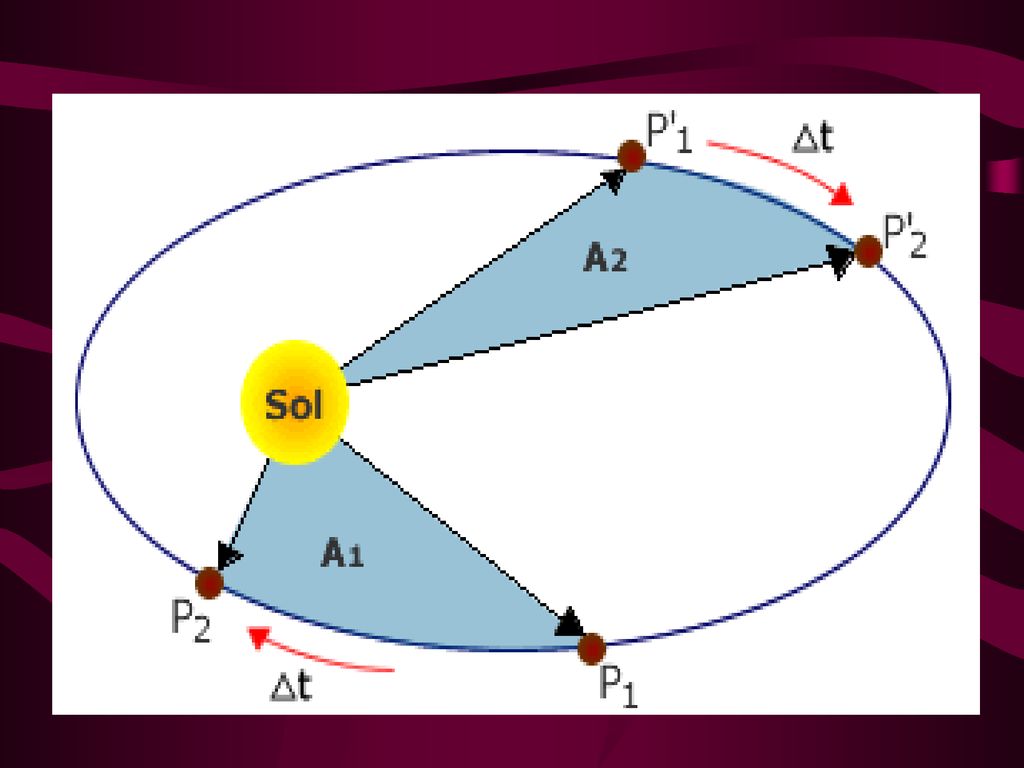 $P'_1$

$\Delta t$

$P'_2$

$A_2$

Sol

$A_1$

$P_2$

$\Delta t$

$P_1$